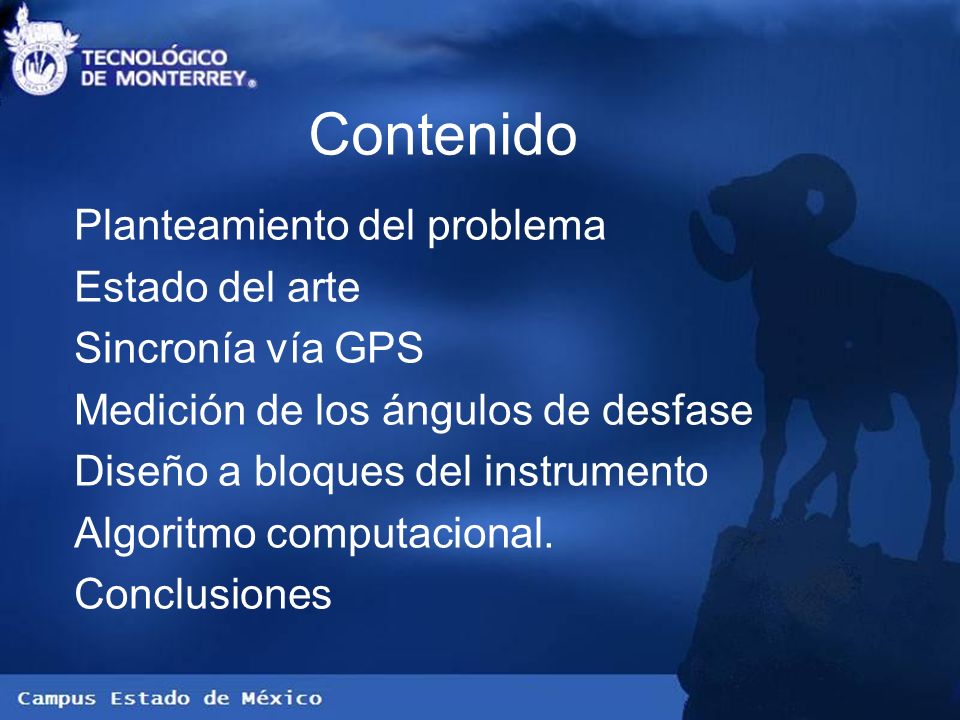 TECNOLÓGICO DE MONTERREY®

Contenido

Planteamiento del problema
Estado del arte
Sincronía vía GPS
Medición de los ángulos de desfase
Diseño a bloques del instrumento
Algoritmo computacional.
Conclusiones

Campus Estado de México